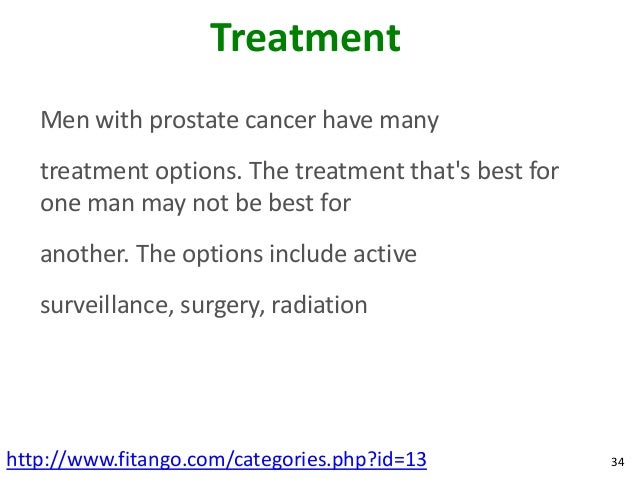 Treatment

Men with prostate cancer have many

treatment options. The treatment that's best for one man may not be best for

another. The options include active

surveillance, surgery, radiation

http://www.fitango.com/categories.php?id=13

34